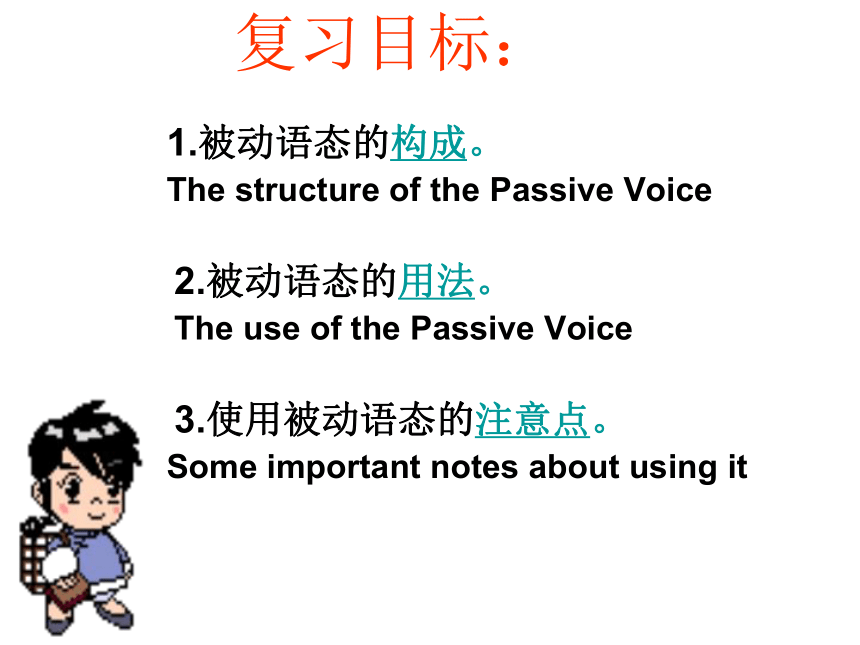 复习目标：

1.被动语态的构成。
The structure of the Passive Voice

2.被动语态的用法。
The use of the Passive Voice

3.使用被动语态的注意点。
Some important notes about using it